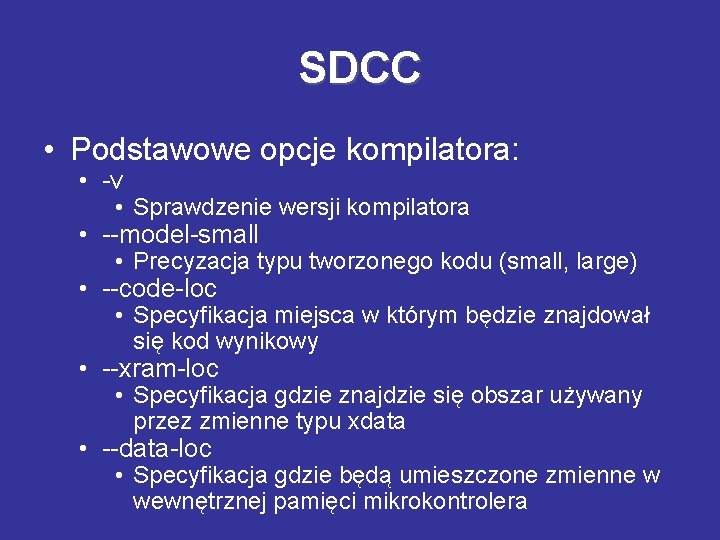 SDCC

• Podstawowe opcje kompilatora:
  • -v
    • Sprawdzenie wersji kompilatora
  • --model-small
    • Precyzacja typu tworzonego kodu (small, large)
  • --code-loc
    • Specyfikacja miejsca w którym będzie znajdował się kod wynikowy
  • --xram-loc
    • Specyfikacja gdzie znajdzie się obszar używany przez zmienne typu xdata
  • --data-loc
    • Specyfikacja gdzie będą umieszczone zmienne w wewnętrznej pamięci mikrokontrolera